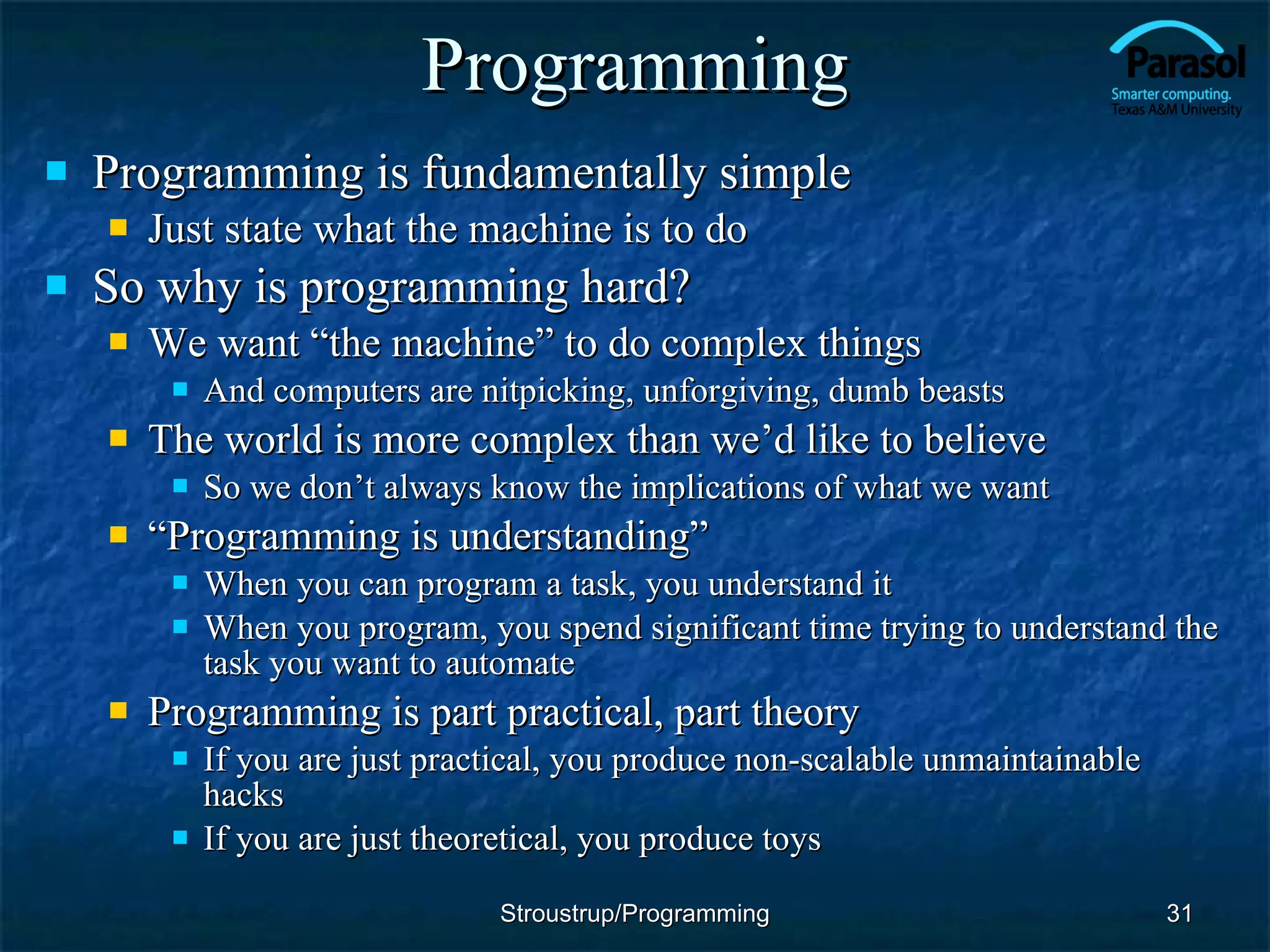 Programming

Parasol
Smarter computing.
Texas A&M University

Programming is fundamentally simple

Just state what the machine is to do

So why is programming hard?

We want “the machine” to do complex things

And computers are nitpicking, unforgiving, dumb beasts

The world is more complex than we’d like to believe

So we don’t always know the implications of what we want

“Programming is understanding”

When you can program a task, you understand it

When you program, you spend significant time trying to understand the task you want to automate

Programming is part practical, part theory

If you are just practical, you produce non-scalable unmaintainable hacks

If you are just theoretical, you produce toys

Stroustrup/Programming

31